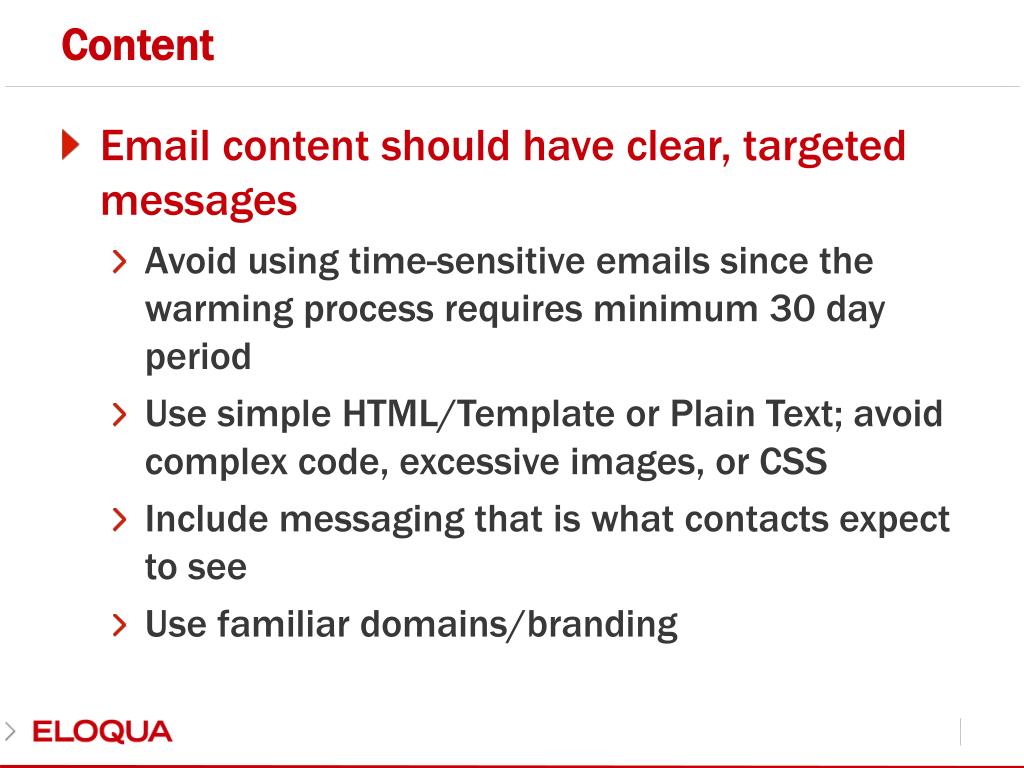 Content

Email content should have clear, targeted messages

Avoid using time-sensitive emails since the warming process requires minimum 30 day period

Use simple HTML/Template or Plain Text; avoid complex code, excessive images, or CSS

Include messaging that is what contacts expect to see

Use familiar domains/branding

ELOQUA